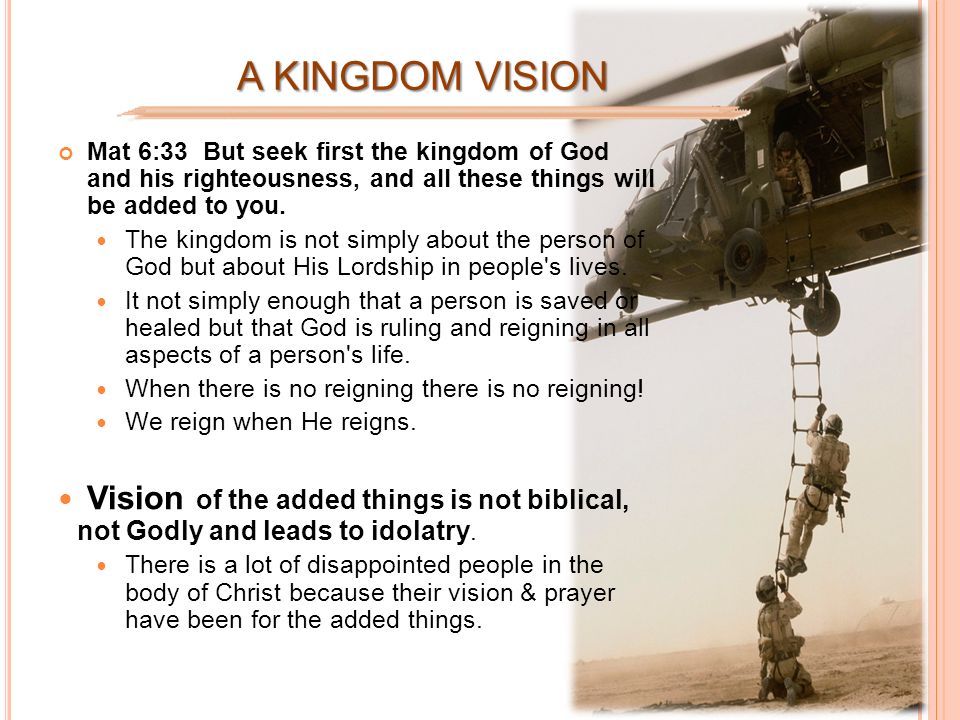 A KINGDOM VISION

Mat 6:33 But seek first the kingdom of God and his righteousness, and all these things will be added to you.

The kingdom is not simply about the person of God but about His Lordship in people's lives.

It not simply enough that a person is saved or healed but that God is ruling and reigning in all aspects of a person's life.

When there is no reigning there is no reigning!

We reign when He reigns.

Vision of the added things is not biblical, not Godly and leads to idolatry.

There is a lot of disappointed people in the body of Christ because their vision & prayer have been for the added things.